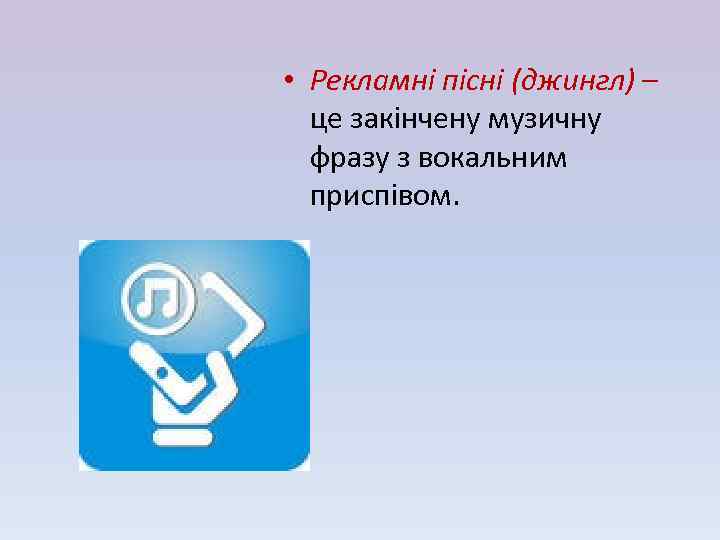 • Рекламні пісні (джингл) – це закінчену музичну фразу з вокальним приспівом.